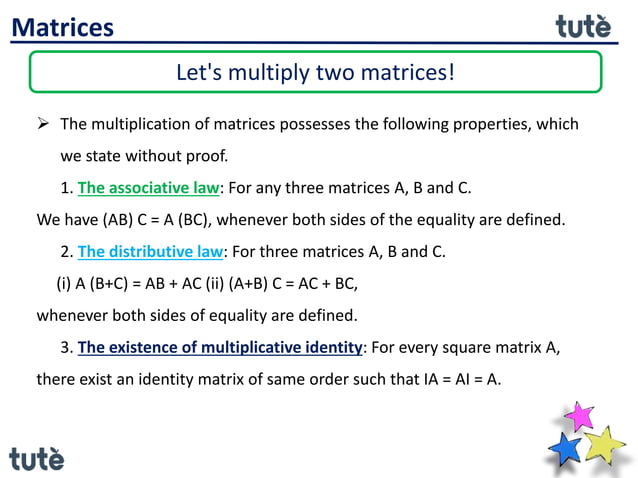 Matrices

tutè

Let's multiply two matrices!

➢ The multiplication of matrices possesses the following properties, which we state without proof.

1. The associative law: For any three matrices A, B and C.

We have (AB) C = A (BC), whenever both sides of the equality are defined.

2. The distributive law: For three matrices A, B and C.

(i) A (B+C) = AB + AC (ii) (A+B) C = AC + BC,

whenever both sides of equality are defined.

3. The existence of multiplicative identity: For every square matrix A,

there exist an identity matrix of same order such that IA = AI = A.

tutè